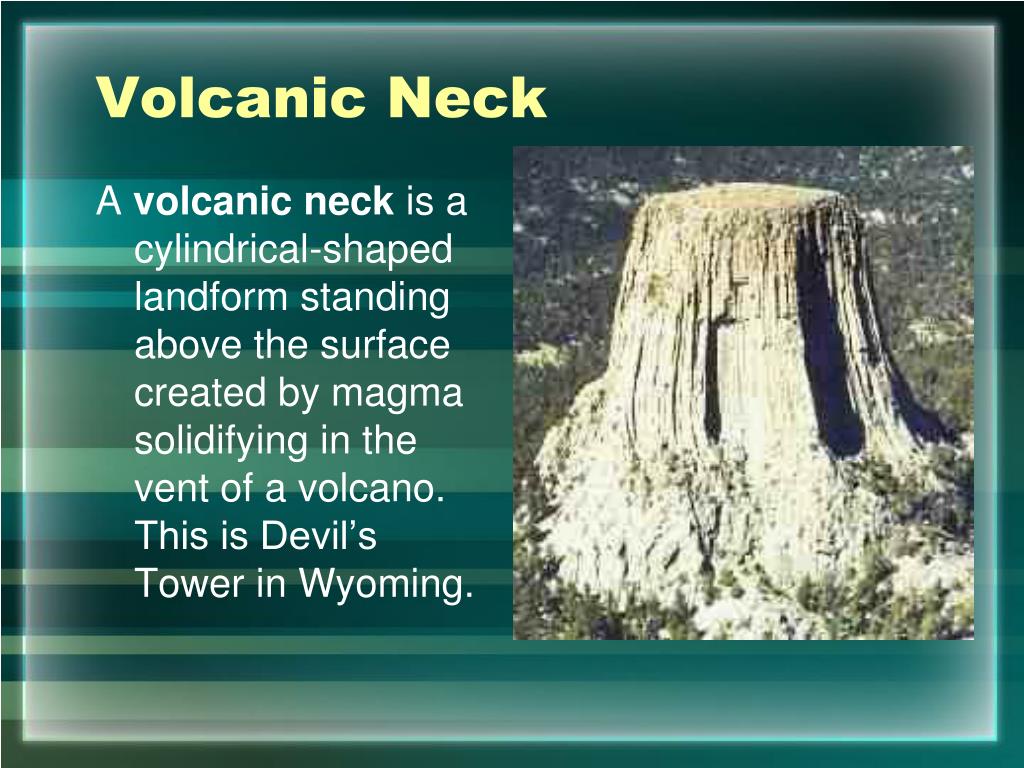 Volcanic Neck

A volcanic neck is a cylindrical-shaped landform standing above the surface created by magma solidifying in the vent of a volcano. This is Devil’s Tower in Wyoming.